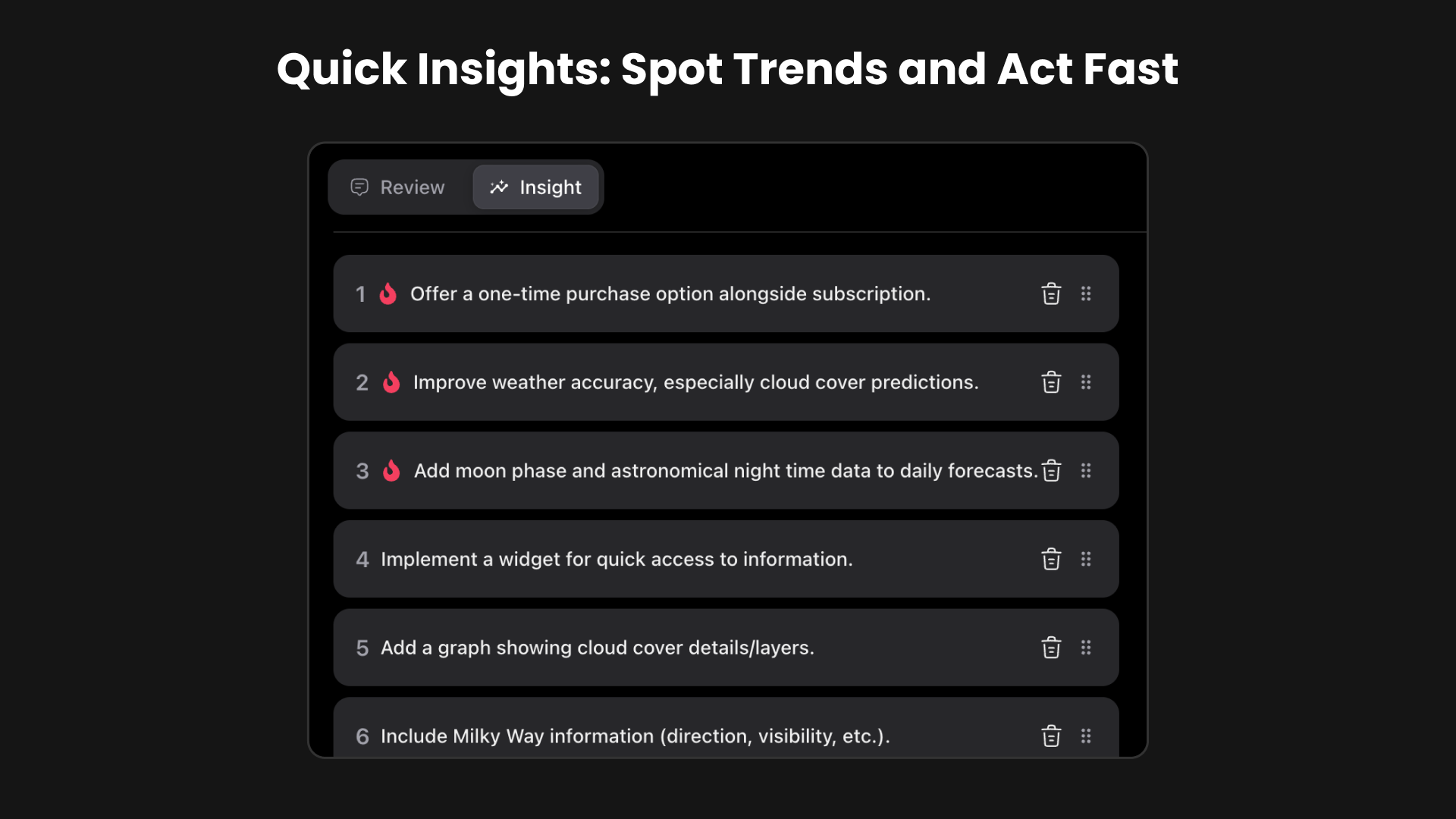 Quick Insights: Spot Trends and Act Fast

Review

Insight

1 Offer a one-time purchase option alongside subscription.

2 Improve weather accuracy, especially cloud cover predictions.

3 Add moon phase and astronomical night time data to daily forecasts.

4 Implement a widget for quick access to information.

5 Add a graph showing cloud cover details/layers.

6 Include Milky Way information (direction, visibility, etc.).